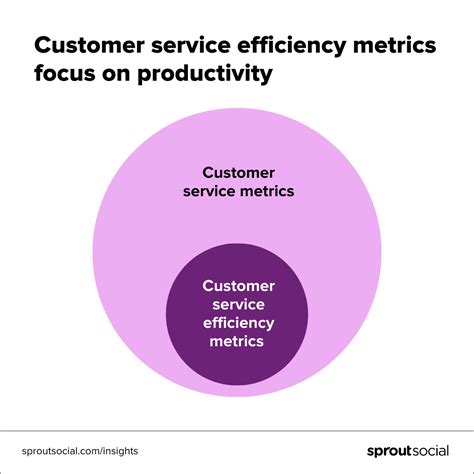 Customer service efficiency metrics focus on productivity

Customer service metrics

Customer service efficiency metrics

sproutsocial.com/insights

sproutsocial